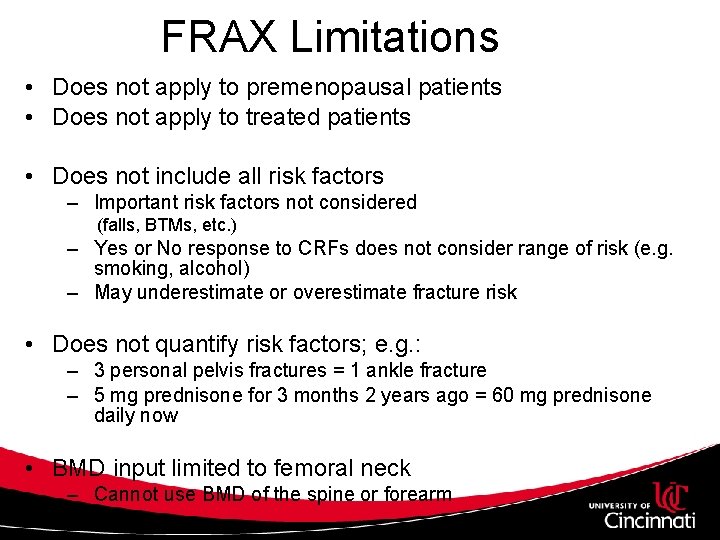 FRAX Limitations

• Does not apply to premenopausal patients
• Does not apply to treated patients

• Does not include all risk factors
– Important risk factors not considered (falls, BTMs, etc.)
– Yes or No response to CRFs does not consider range of risk (e.g. smoking, alcohol)
– May underestimate or overestimate fracture risk

• Does not quantify risk factors; e.g.:
– 3 personal pelvis fractures = 1 ankle fracture
– 5 mg prednisone for 3 months 2 years ago = 60 mg prednisone daily now

• BMD input limited to femoral neck
– Cannot use BMD of the spine or forearm

UNIVERSITY OF Cincinnati